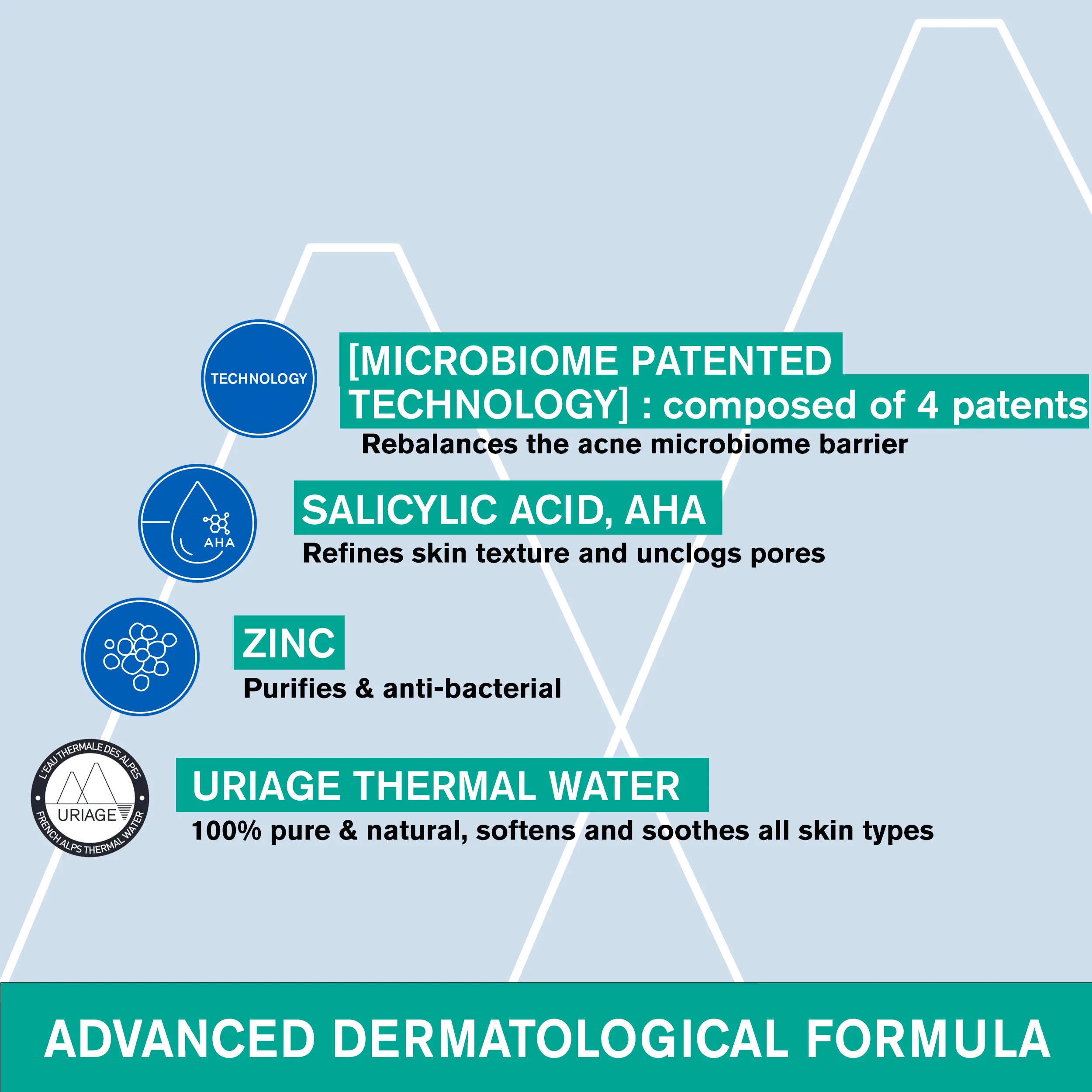 TECHNOLOGY

[MICROBIOME PATENTED TECHNOLOGY] : composed of 4 patents

Rebalances the acne microbiome barrier

AHA

SALICYLIC ACID, AHA

Refines skin texture and unclogs pores

ZINC

Purifies & anti-bacterial

L'EAU THERMALE DES ALPES
URIAGE
FRENCH ALPS THERMAL WATER

URIAGE THERMAL WATER

100% pure & natural, softens and soothes all skin types

ADVANCED DERMATOLOGICAL FORMULA